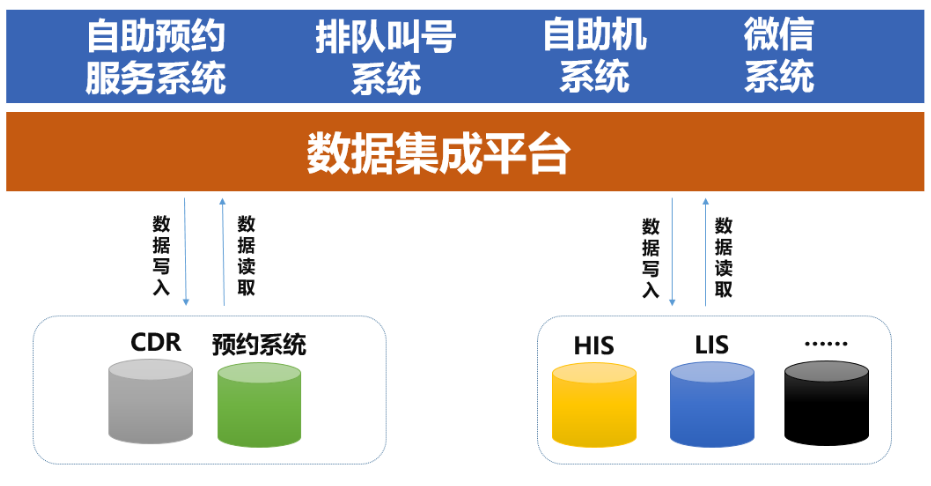 自助预约服务系统

排队叫号系统

自助机系统

微信系统

数据集成平台

数据写入

数据读取

数据写入

数据读取

CDR

预约系统

HIS

LIS

……